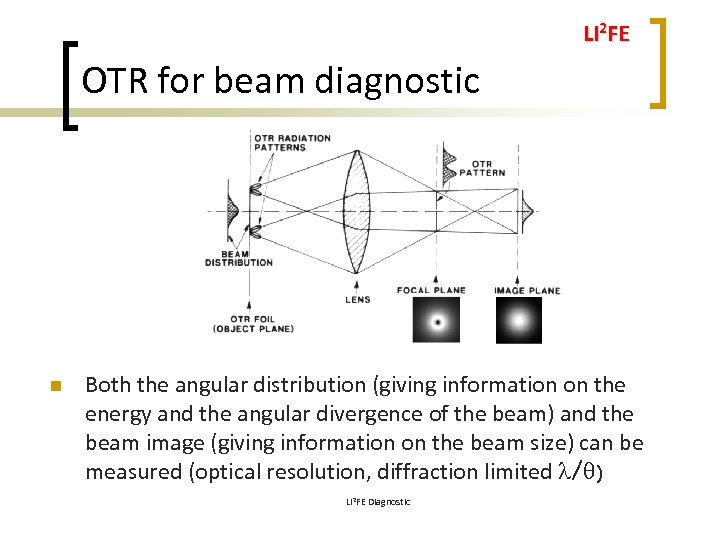 LI$^2$FE

OTR for beam diagnostic

OTR RADIATION PATTERNS

OTR PATTERN

BEAM DISTRIBUTION

OTR FOIL (OBJECT PLANE)

LENS

FOCAL PLANE

IMAGE PLANE

Both the angular distribution (giving information on the energy and the angular divergence of the beam) and the beam image (giving information on the beam size) can be measured (optical resolution, diffraction limited $\lambda/\theta$)

LI$^2$FE Diagnostic